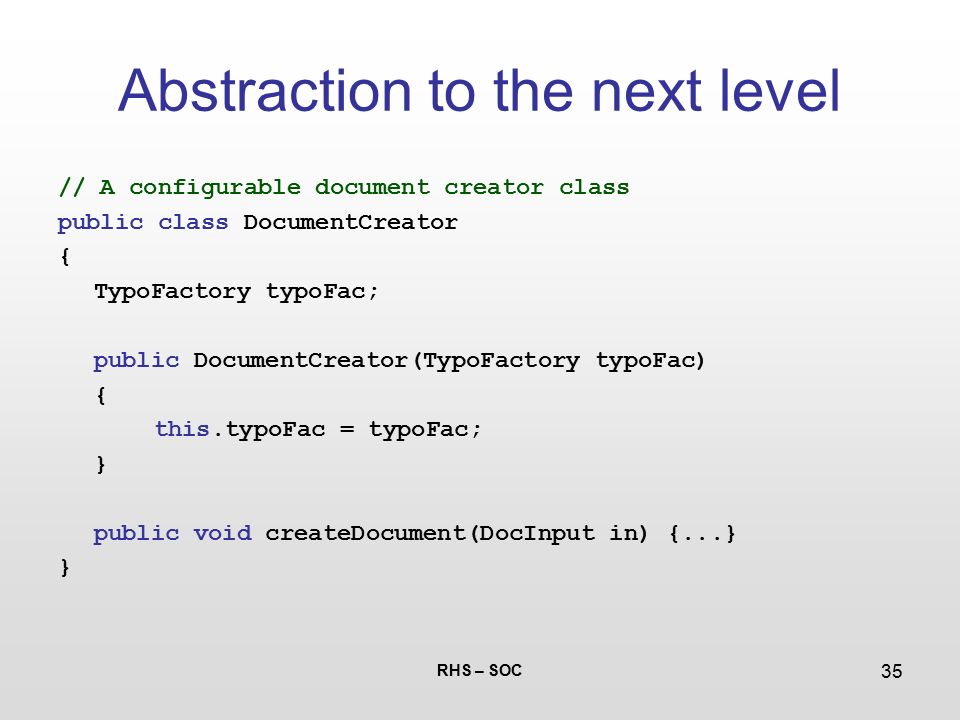 Abstraction to the next level

// A configurable document creator class
public class DocumentCreator
{
  TypoFactory typoFac;

  public DocumentCreator(TypoFactory typoFac)
  {
    this.typoFac = typoFac;
  }

  public void createDocument(DocInput in) {...}
}

RHS – SOC

35